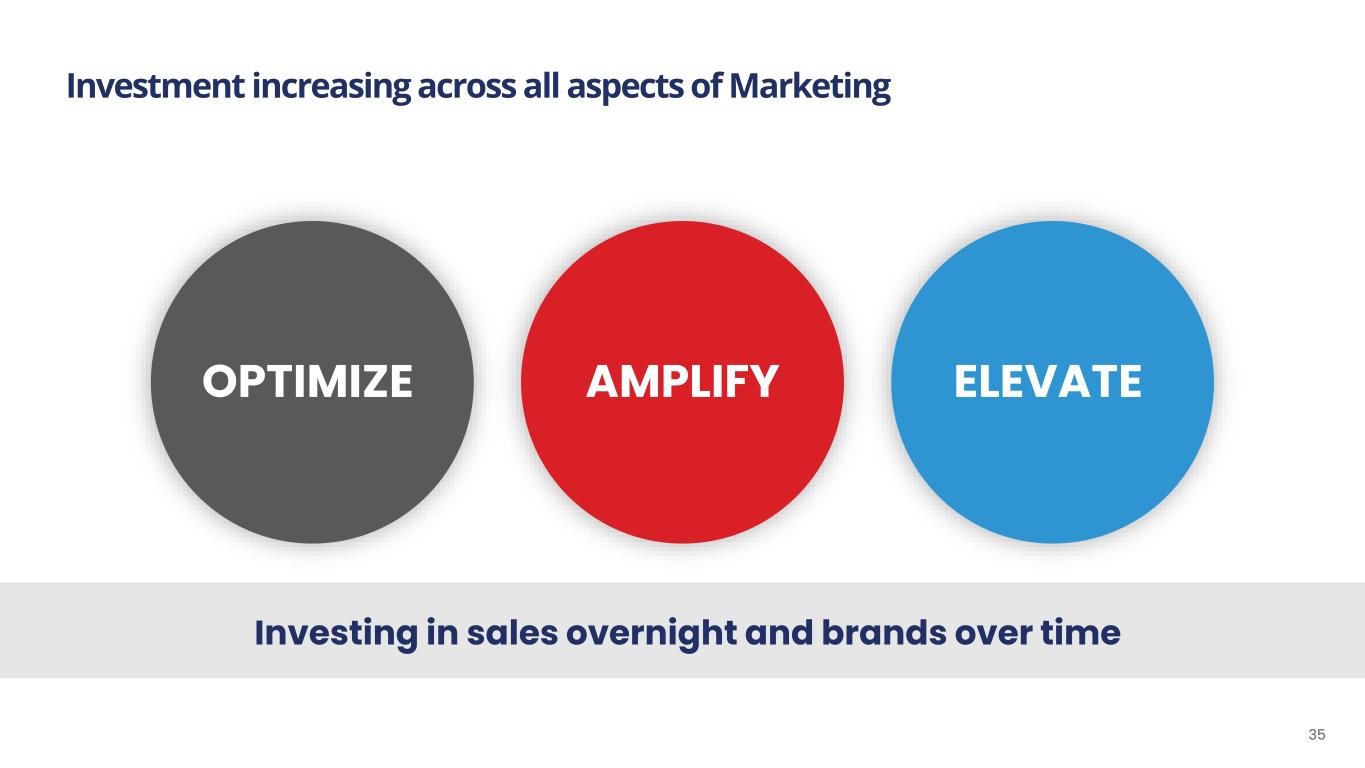 Investment increasing across all aspects of Marketing

OPTIMIZE

AMPLIFY

ELEVATE

Investing in sales overnight and brands over time

35